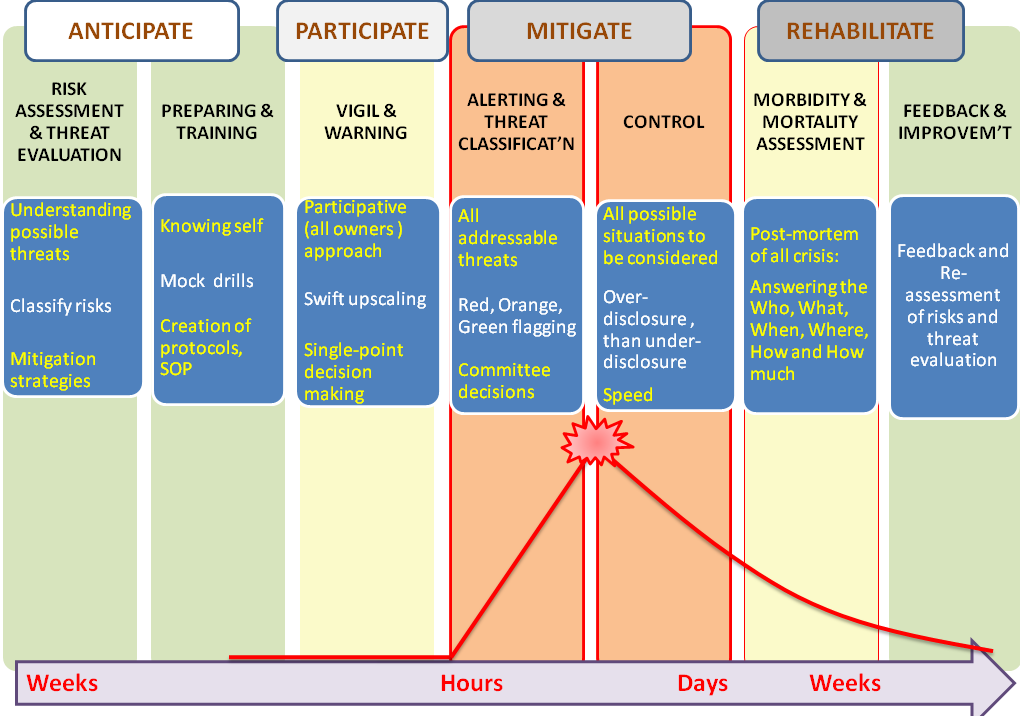 ANTICIPATE

PARTICIPATE

MITIGATE

REHABILITATE

RISK ASSESSMENT & THREAT EVALUATION

Understanding possible threats

Classify risks

Mitigation strategies

PREPARING & TRAINING

Knowing self

Mock drills

Creation of protocols, SOP

VIGIL & WARNING

Participative (all owners ) approach

Swift upscaling

Single-point decision making

ALERTING & THREAT CLASSIFICAT'N

All addressable threats

Red, Orange, Green flagging

Committee decisions

CONTROL

All possible situations to be considered

Over-disclosure , than under-disclosure

Speed

MORBIDITY & MORTALITY ASSESSMENT

Post-mortem of all crisis:

Answering the Who, What, When, Where, How and How much

FEEDBACK & IMPROVEM'T

Feedback and Re-assessment of risks and threat evaluation

Weeks

Hours

Days

Weeks